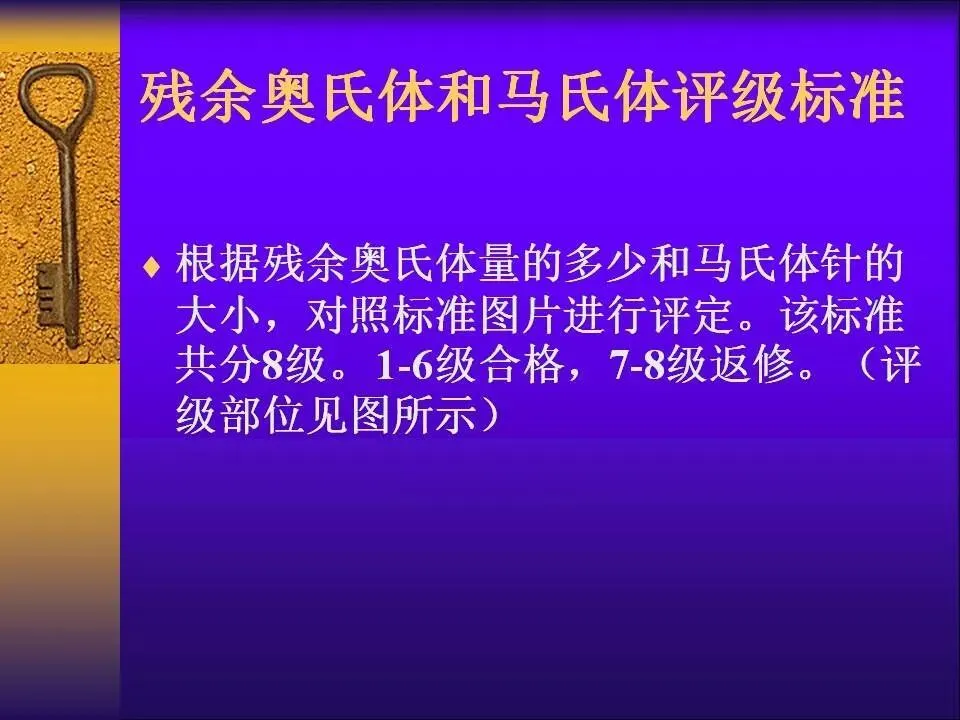 残余奥氏体和马氏体评级标准

♦ 根据残余奥氏体量的多少和马氏体针的大小，对照标准图片进行评定。该标准共分8级。1-6级合格，7-8级返修。（评级部位见图所示）